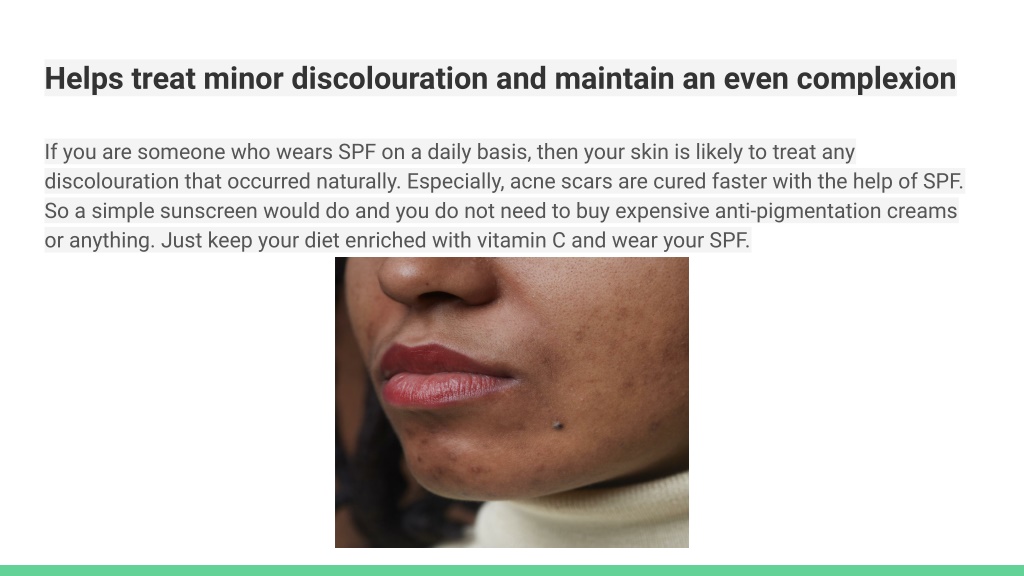 Helps treat minor discolouration and maintain an even complexion

If you are someone who wears SPF on a daily basis, then your skin is likely to treat any discolouration that occurred naturally. Especially, acne scars are cured faster with the help of SPF. So a simple sunscreen would do and you do not need to buy expensive anti-pigmentation creams or anything. Just keep your diet enriched with vitamin C and wear your SPF.